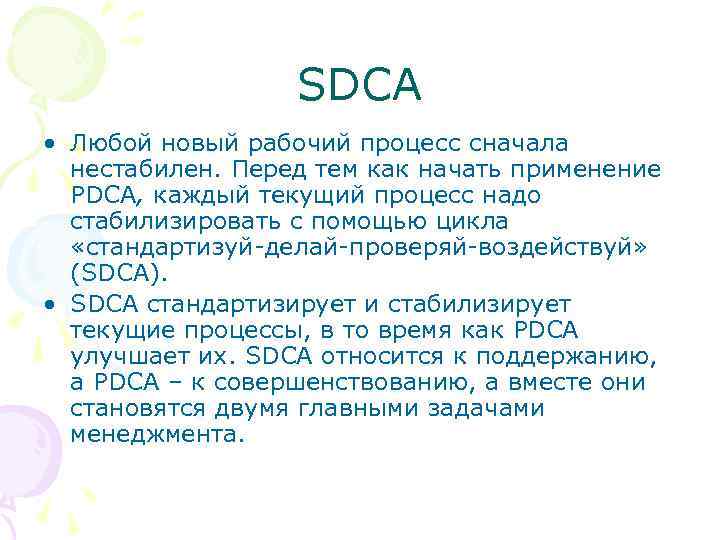 SDCA

• Любой новый рабочий процесс сначала нестабилен. Перед тем как начать применение PDCA, каждый текущий процесс надо стабилизировать с помощью цикла «стандартизуй-делай-проверяй-воздействуй» (SDCA).

• SDCA стандартизирует и стабилизирует текущие процессы, в то время как PDCA улучшает их. SDCA относится к поддержанию, а PDCA – к совершенствованию, а вместе они становятся двумя главными задачами менеджмента.